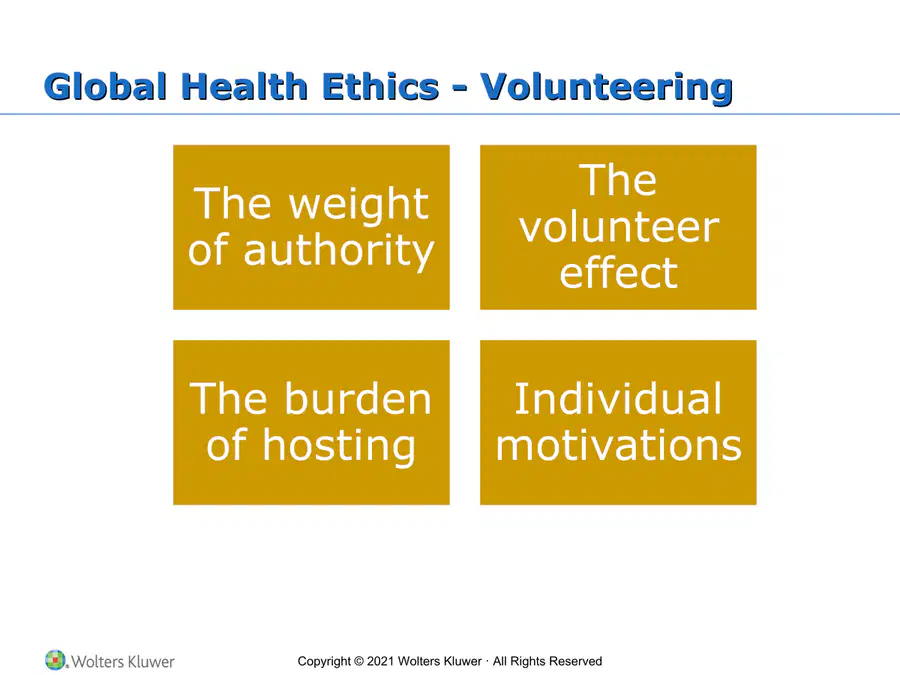 Global Health Ethics - Volunteering

The weight of authority

The volunteer effect

The burden of hosting

Individual motivations

Wolters Kluwer

Copyright © 2021 Wolters Kluwer · All Rights Reserved